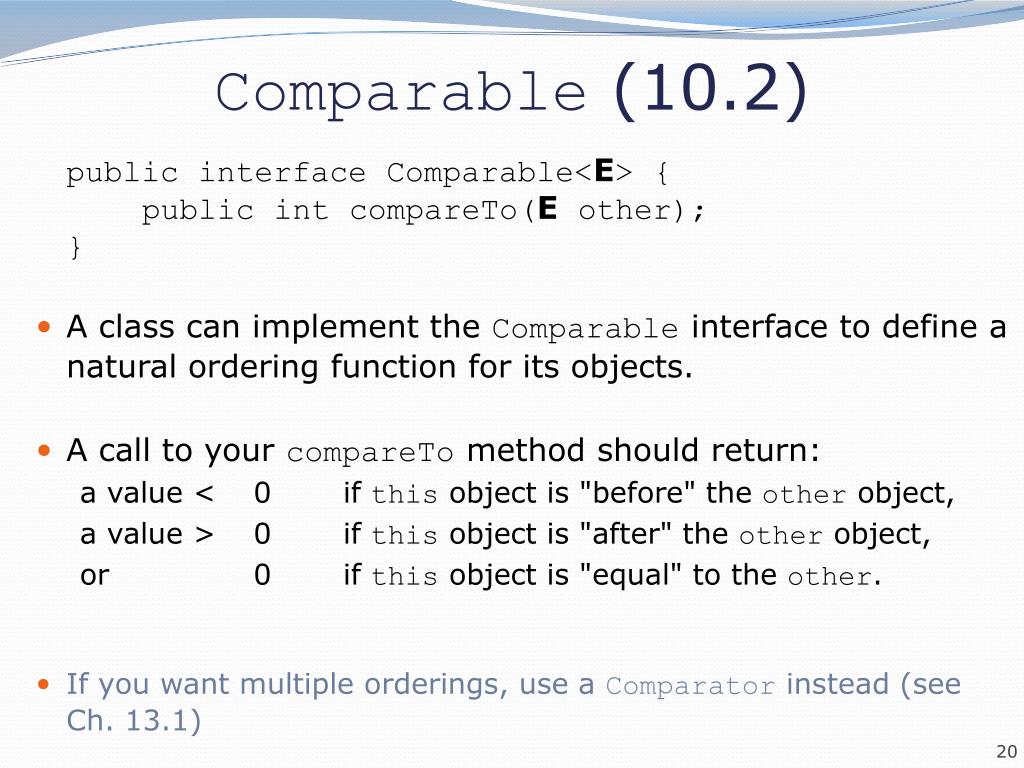 Comparable (10.2)

public interface Comparable<E> {
    public int compareTo(E other);
}

• A class can implement the Comparable interface to define a natural ordering function for its objects.

• A call to your compareTo method should return:
a value < 0 if this object is "before" the other object,
a value > 0 if this object is "after" the other object,
or 0 if this object is "equal" to the other.

• If you want multiple orderings, use a Comparator instead (see Ch. 13.1)

20